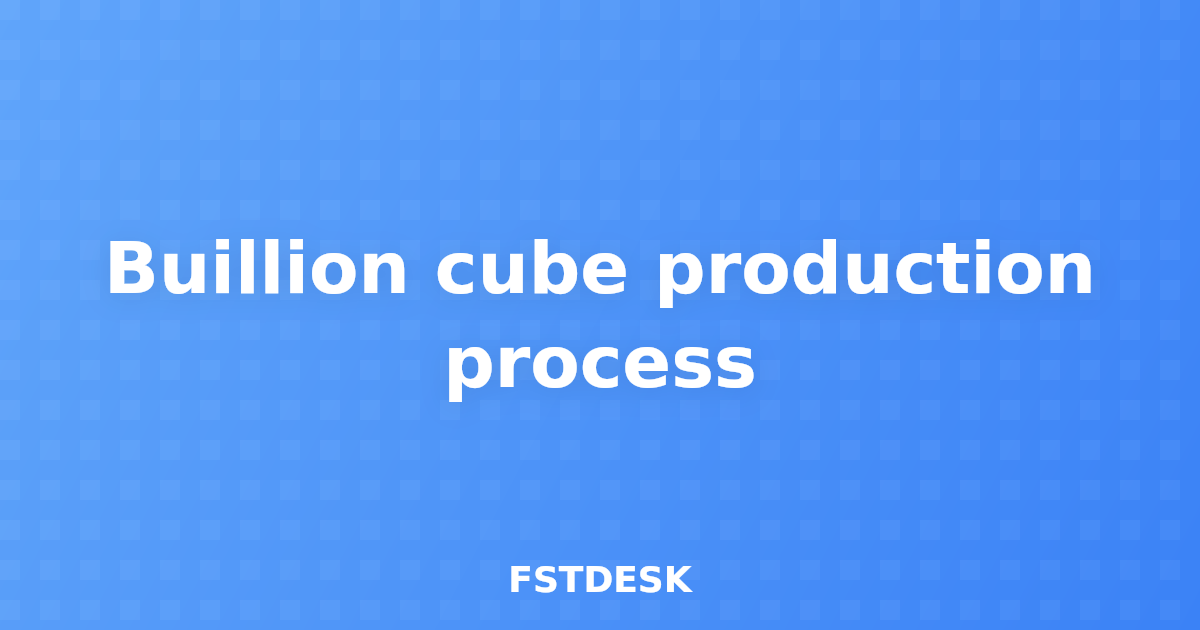 Buillion cube production process

FSTDESK